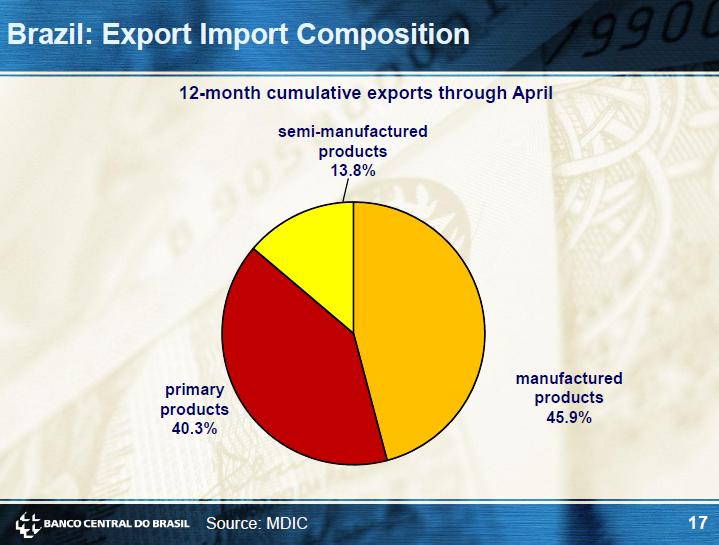 Brazil: Export Import Composition

12-month cumulative exports through April

semi-manufactured products 13.8%

primary products 40.3%

manufactured products 45.9%

BANCO CENTRAL DO BRASIL

Source: MDIC

17